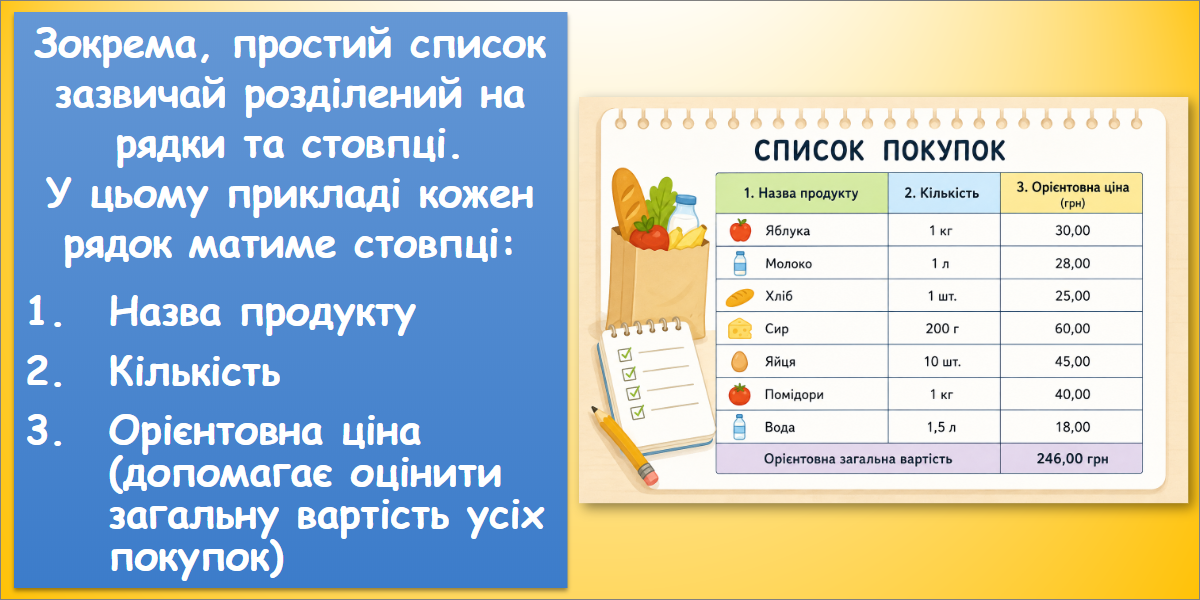 Зокрема, простий список зазвичай розділений на рядки та стовпці.
У цьому прикладі кожен рядок матиме стовпці:

1. Назва продукту
2. Кількість
3. Орієнтовна ціна (допомагає оцінити загальну вартість усіх покупок)

СПИСОК ПОКУПОК

| 1. Назва продукту | 2. Кількість | 3. Орієнтовна ціна (грн) |
|---|---|---|
| Яблука | 1 кг | 30,00 |
| Молоко | 1 л | 28,00 |
| Хліб | 1 шт. | 25,00 |
| Сир | 200 г | 60,00 |
| Яйця | 10 шт. | 45,00 |
| Помідори | 1 кг | 40,00 |
| Вода | 1,5 л | 18,00 |
| Орієнтовна загальна вартість | | 246,00 грн |